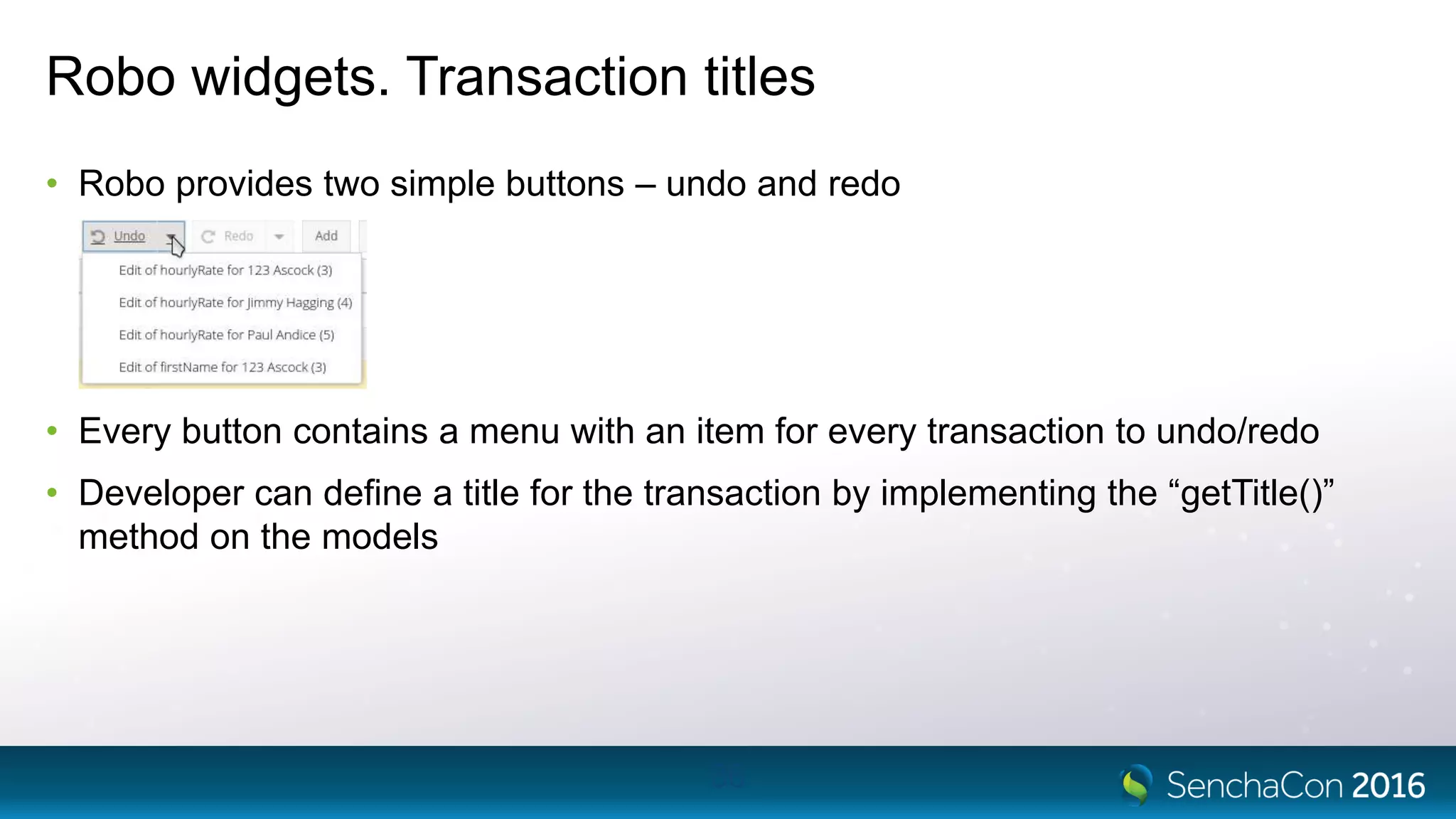 Robo widgets. Transaction titles

• Robo provides two simple buttons – undo and redo

Undo Redo Add

Edit of hourlyRate for 123 Ascock (3)
Edit of hourlyRate for Jimmy Hagging (4)
Edit of hourlyRate for Paul Andice (5)
Edit of firstName for 123 Ascock (3)

• Every button contains a menu with an item for every transaction to undo/redo

• Developer can define a title for the transaction by implementing the “getTitle()” method on the models

SenchaCon 2016